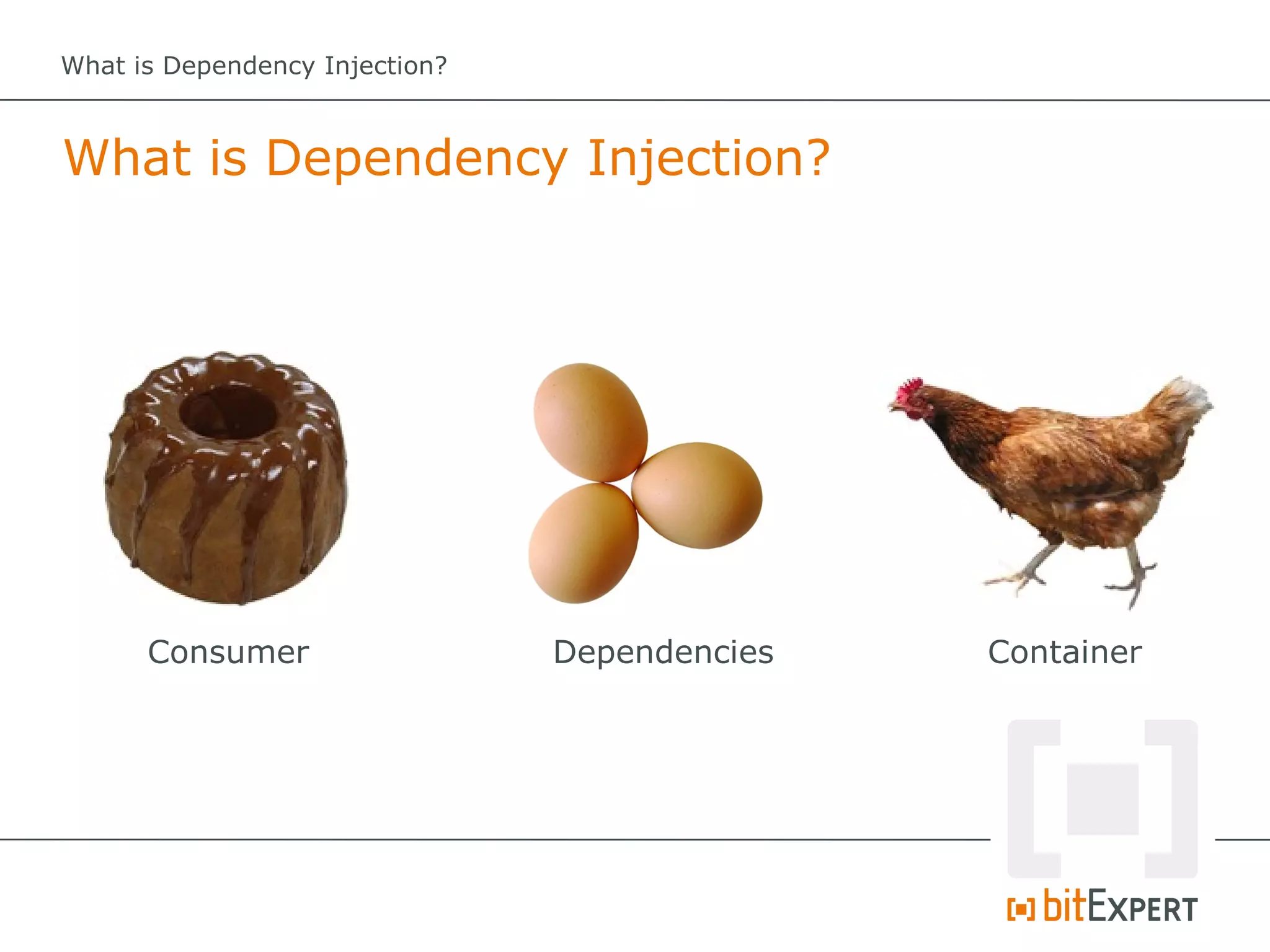 What is Dependency Injection?

What is Dependency Injection?

Consumer

Dependencies

Container

bitEXPERT